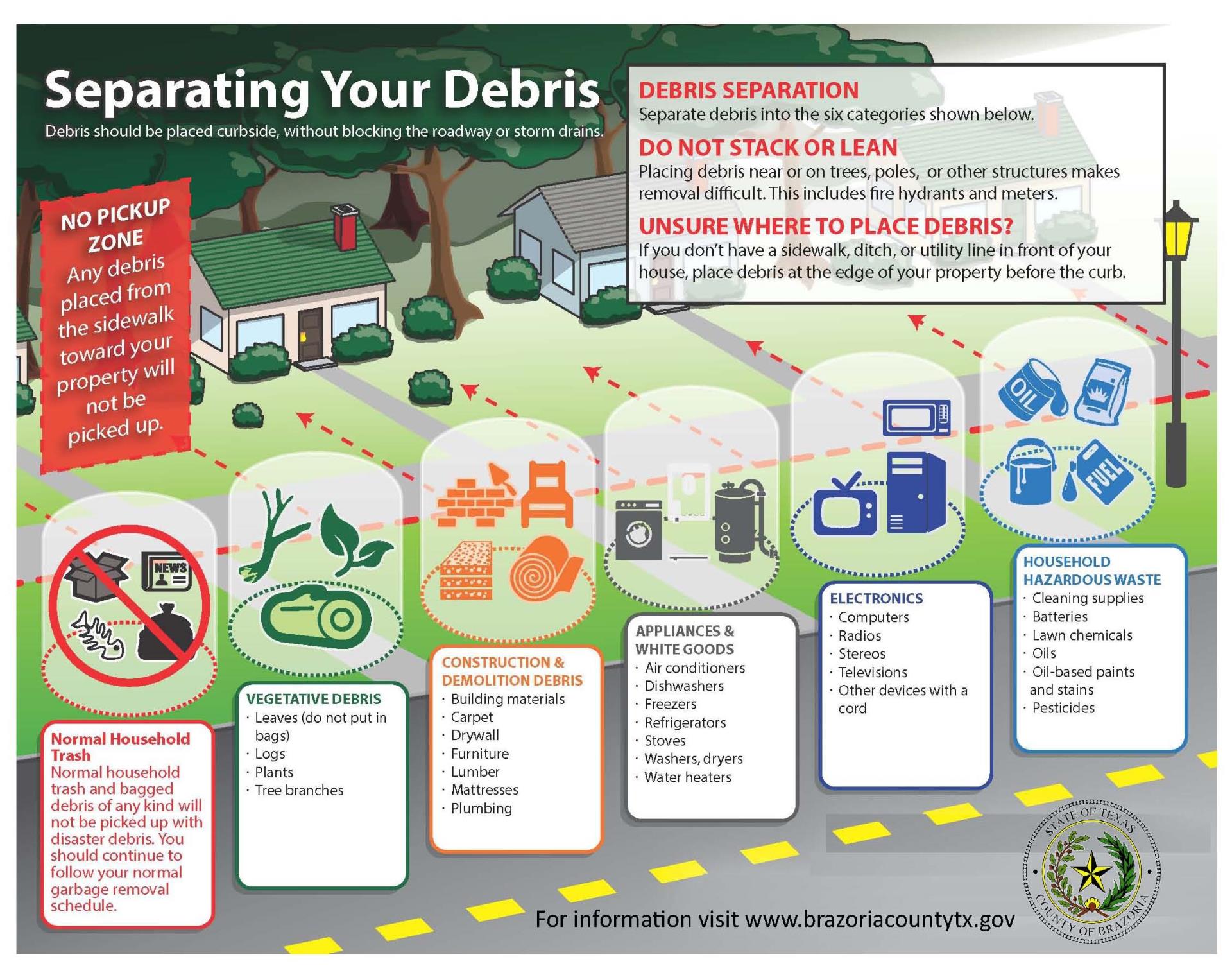 Separating Your Debris

Debris should be placed curbside, without blocking the roadway or storm drains.

DEBRIS SEPARATION
Separate debris into the six categories shown below.

DO NOT STACK OR LEAN
Placing debris near or on trees, poles, or other structures makes removal difficult. This includes fire hydrants and meters.

UNSURE WHERE TO PLACE DEBRIS?
If you don't have a sidewalk, ditch, or utility line in front of your house, place debris at the edge of your property before the curb.

NO PICKUP ZONE
Any debris placed from the sidewalk toward your property will not be picked up.

NEWS

OIL

FUEL

Normal Household Trash
Normal household trash and bagged debris of any kind will not be picked up with disaster debris. You should continue to follow your normal garbage removal schedule.

VEGETATIVE DEBRIS
· Leaves (do not put in bags)
· Logs
· Plants
· Tree branches

CONSTRUCTION & DEMOLITION DEBRIS
· Building materials
· Carpet
· Drywall
· Furniture
· Lumber
· Mattresses
· Plumbing

APPLIANCES & WHITE GOODS
· Air conditioners
· Dishwashers
· Freezers
· Refrigerators
· Stoves
· Washers, dryers
· Water heaters

ELECTRONICS
· Computers
· Radios
· Stereos
· Televisions
· Other devices with a cord

HOUSEHOLD HAZARDOUS WASTE
· Cleaning supplies
· Batteries
· Lawn chemicals
· Oils
· Oil-based paints and stains
· Pesticides

For information visit www.brazoriacountytx.gov

STATE OF TEXAS
COUNTY OF BRAZORIA